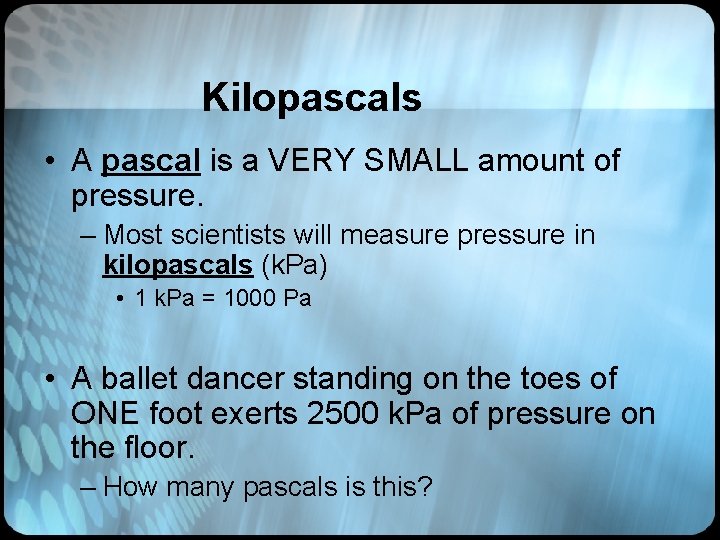 Kilopascals

• A pascal is a VERY SMALL amount of pressure.

– Most scientists will measure pressure in kilopascals (kPa)

• 1 kPa = 1000 Pa

• A ballet dancer standing on the toes of ONE foot exerts 2500 kPa of pressure on the floor.

– How many pascals is this?